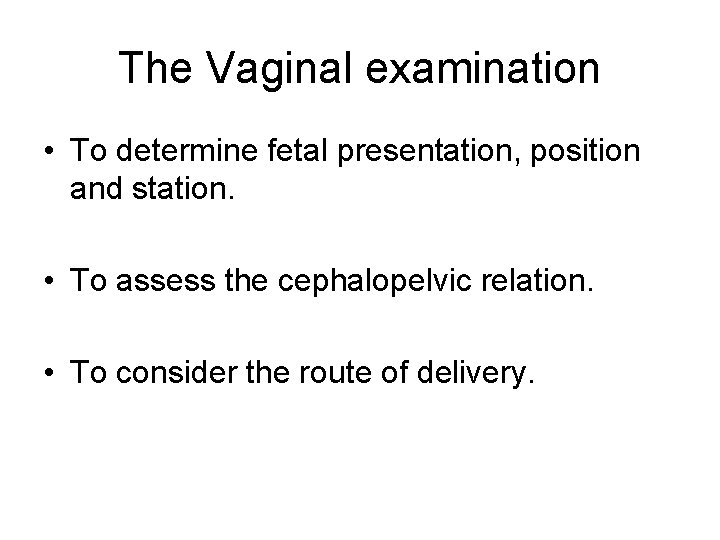 The Vaginal examination

• To determine fetal presentation, position and station.

• To assess the cephalopelvic relation.

• To consider the route of delivery.